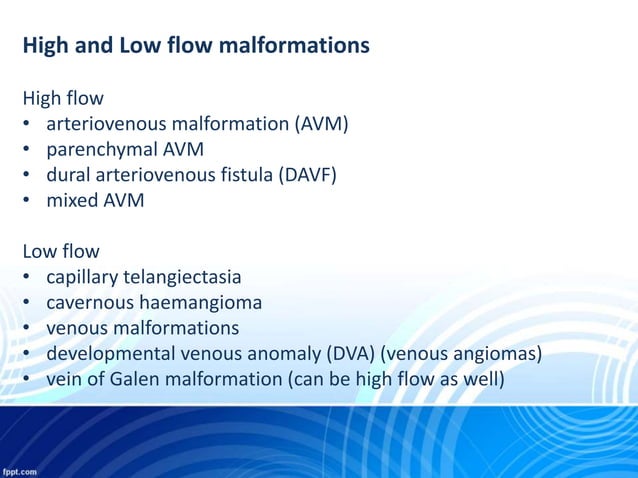 High and Low flow malformations

High flow
• arteriovenous malformation (AVM)
• parenchymal AVM
• dural arteriovenous fistula (DAVF)
• mixed AVM

Low flow
• capillary telangiectasia
• cavernous haemangioma
• venous malformations
• developmental venous anomaly (DVA) (venous angiomas)
• vein of Galen malformation (can be high flow as well)

fppt.com